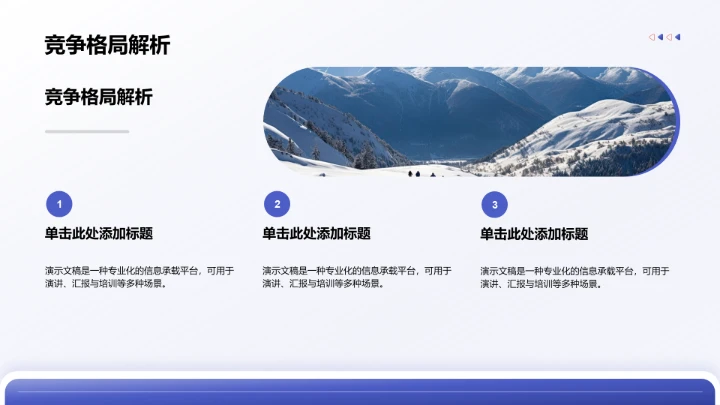 竞争格局解析

竞争格局解析

1

单击此处添加标题

演示文稿是一种专业化的信息承载平台，可用于演讲、汇报与培训等多种场景。

2

单击此处添加标题

演示文稿是一种专业化的信息承载平台，可用于演讲、汇报与培训等多种场景。

3

单击此处添加标题

演示文稿是一种专业化的信息承载平台，可用于演讲、汇报与培训等多种场景。